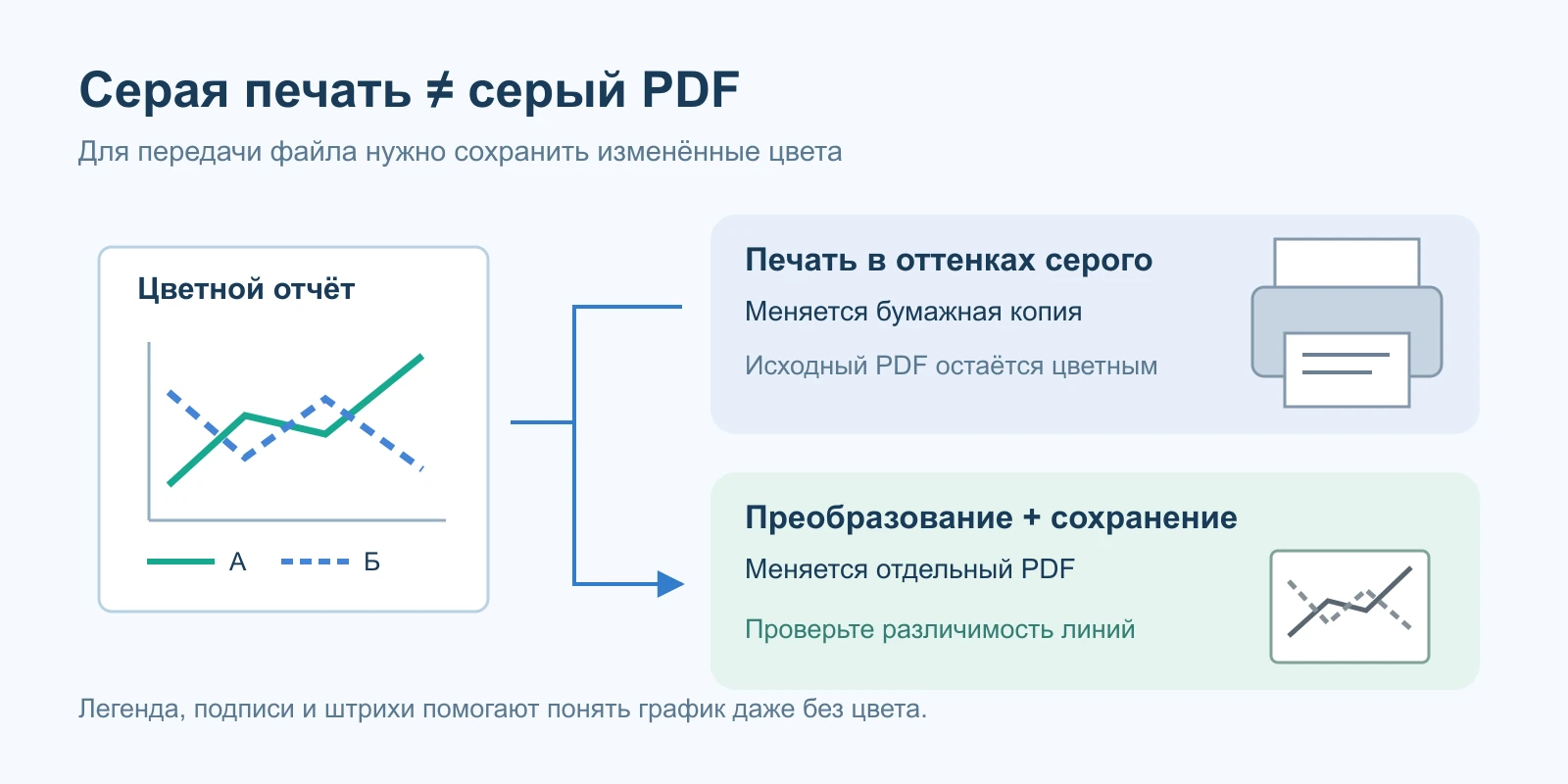 Серая печать ≠ серый PDF

Для передачи файла нужно сохранить изменённые цвета

Цветной отчёт

А Б

Печать в оттенках серого

Меняется бумажная копия

Исходный PDF остаётся цветным

Преобразование + сохранение

Меняется отдельный PDF

Проверьте различимость линий

Легенда, подписи и штрихи помогают понять график даже без цвета.